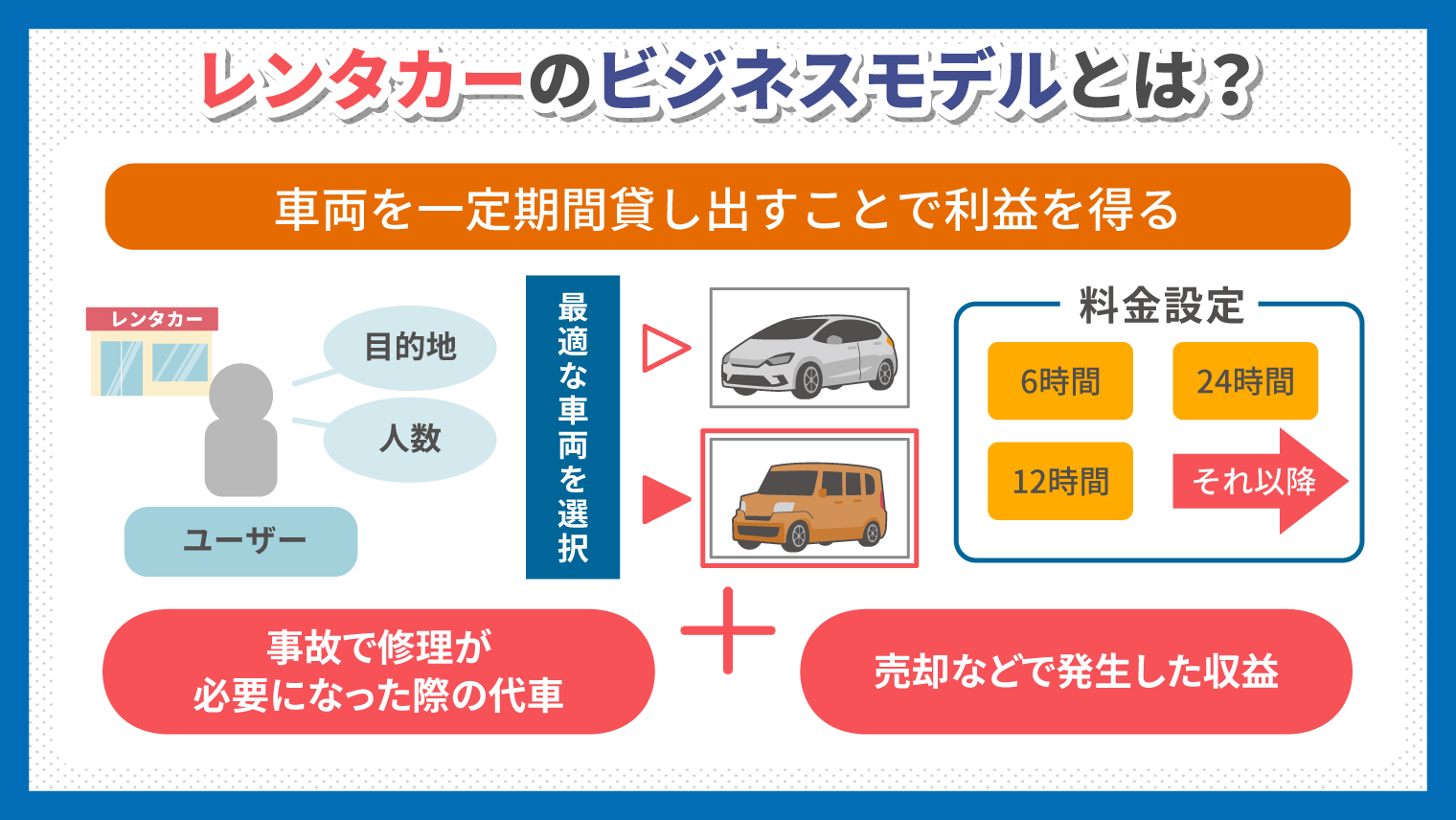 レンタカーのビジネスモデルとは？

車両を一定期間貸し出すことで利益を得る

レンタカー

目的地

人数

ユーザー

最適な車両を選択

料金設定

6時間

24時間

12時間

それ以降

事故で修理が必要になった際の代車

＋

売却などで発生した収益